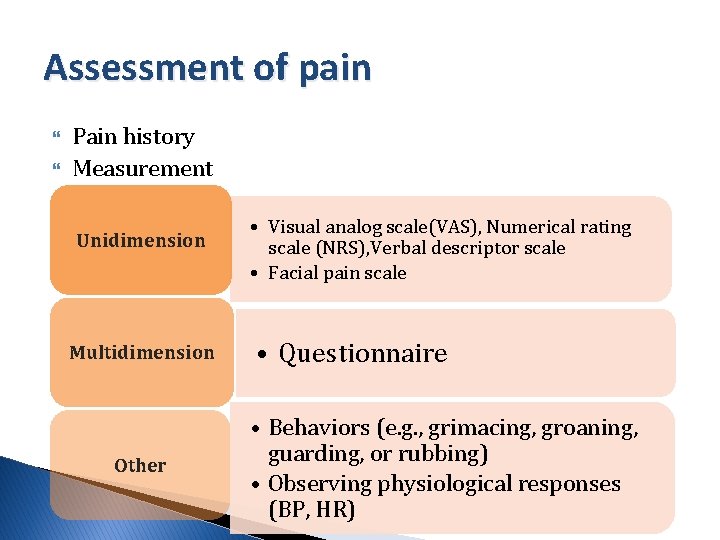 Assessment of pain

Pain history
Measurement

Unidimension
• Visual analog scale(VAS), Numerical rating scale (NRS),Verbal descriptor scale
• Facial pain scale

Multidimension
• Questionnaire

Other
• Behaviors (e.g., grimacing, groaning, guarding, or rubbing)
• Observing physiological responses (BP, HR)